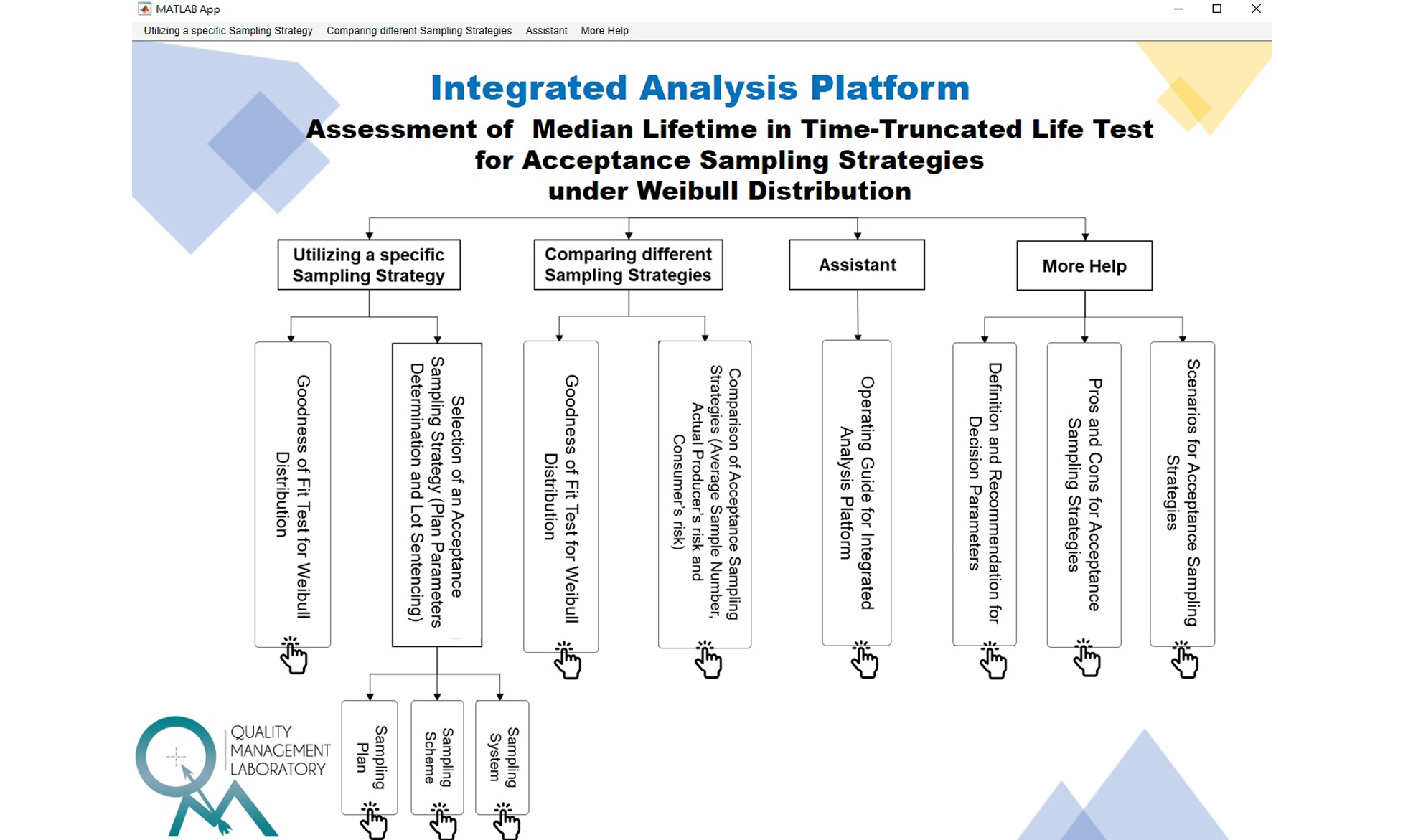 MATLAB App

Utilizing a specific Sampling Strategy Comparing different Sampling Strategies Assistant More Help

Integrated Analysis Platform

Assessment of Median Lifetime in Time-Truncated Life Test for Acceptance Sampling Strategies under Weibull Distribution

Utilizing a specific Sampling Strategy

Comparing different Sampling Strategies

Assistant

More Help

Goodness of Fit Test for Weibull Distribution

Selection of an Acceptance Sampling Strategy (Plan Parameters Determination and Lot Sentencing)

Goodness of Fit Test for Weibull Distribution

Comparison of Acceptance Sampling Strategies (Average Sample Number, Actual Producer's risk and Consumer's risk)

Operating Guide for Integrated Analysis Platform

Definition and Recommendation for Decision Parameters

Pros and Cons for Acceptance Sampling Strategies

Scenarios for Acceptance Sampling Strategies

Sampling Plan

Sampling Scheme

Sampling System

QUALITY MANAGEMENT LABORATORY